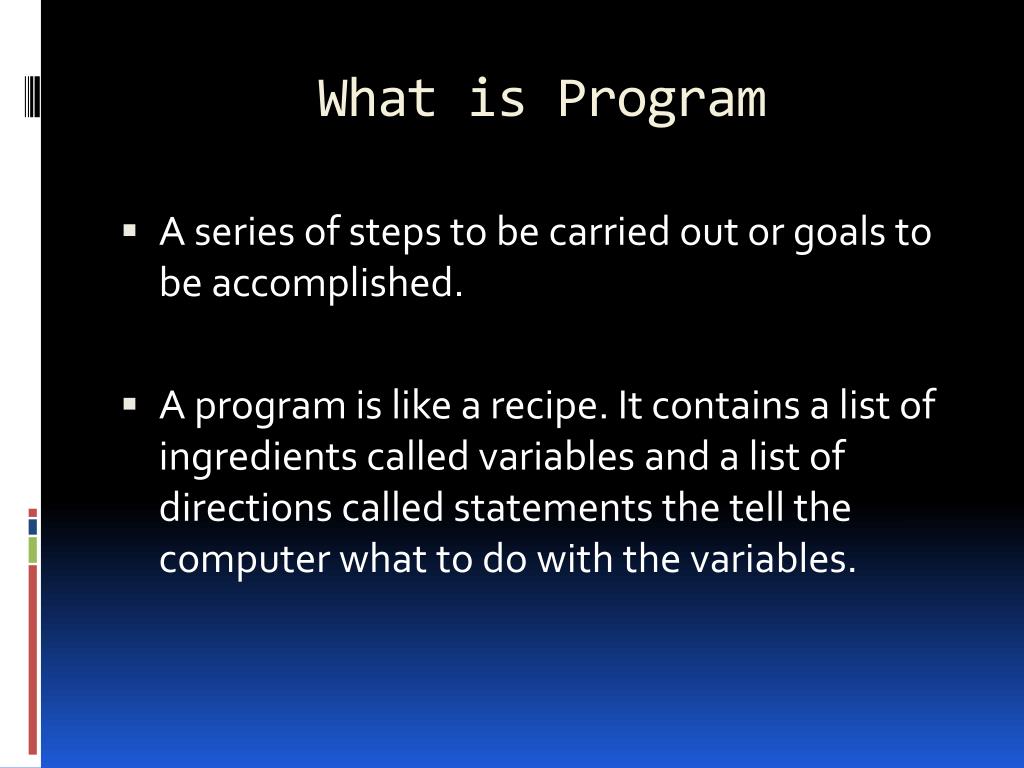 What is Program

▪ A series of steps to be carried out or goals to be accomplished.

▪ A program is like a recipe. It contains a list of ingredients called variables and a list of directions called statements the tell the computer what to do with the variables.